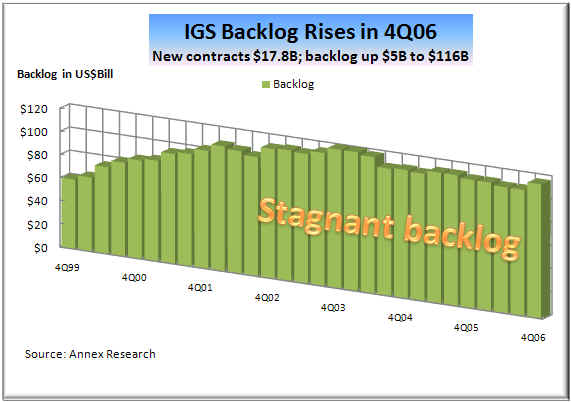 IGS Backlog Rises in 4Q06
New contracts \$17.8B; backlog up \$5B to \$116B

Backlog in US\$Bill

Backlog

\$120
\$100
\$80
\$60
\$40
\$20
\$0

Stagnant backlog

4Q99
4Q00
4Q01
4Q02
4Q03
4Q04
4Q05
4Q06

Source: Annex Research